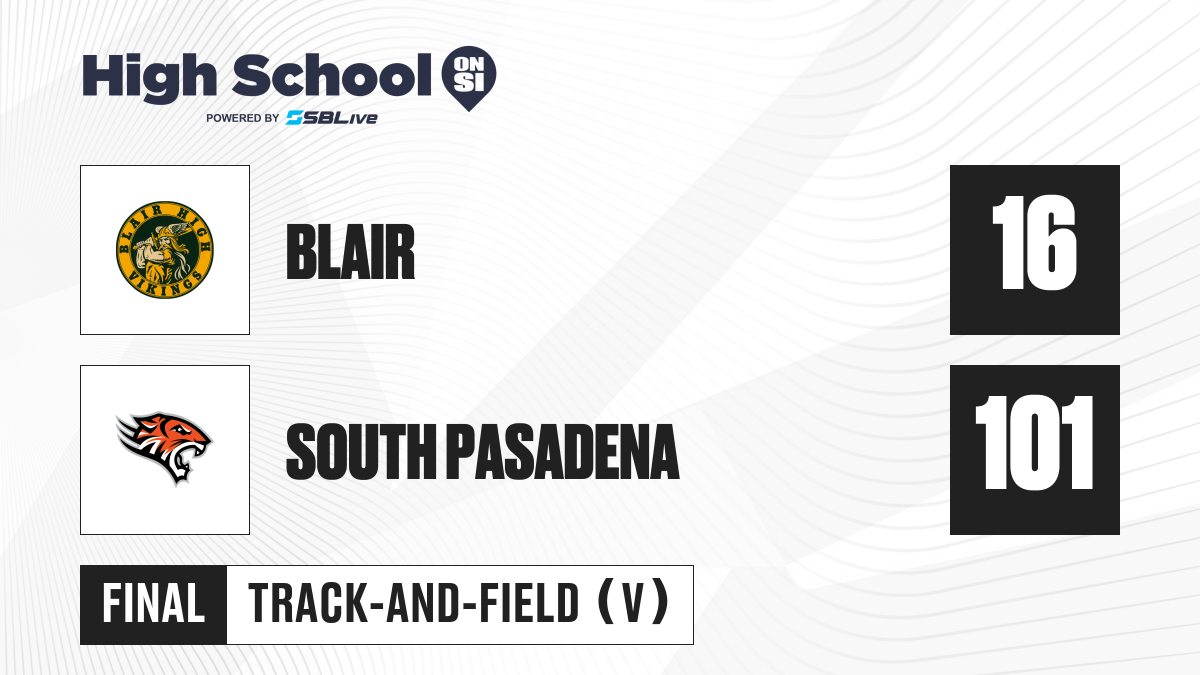 High School ON SI
POWERED BY SBLive

BLAIR HIGH VIKINGS

BLAIR

16

SOUTH PASADENA

101

FINAL

TRACK-AND-FIELD (V)